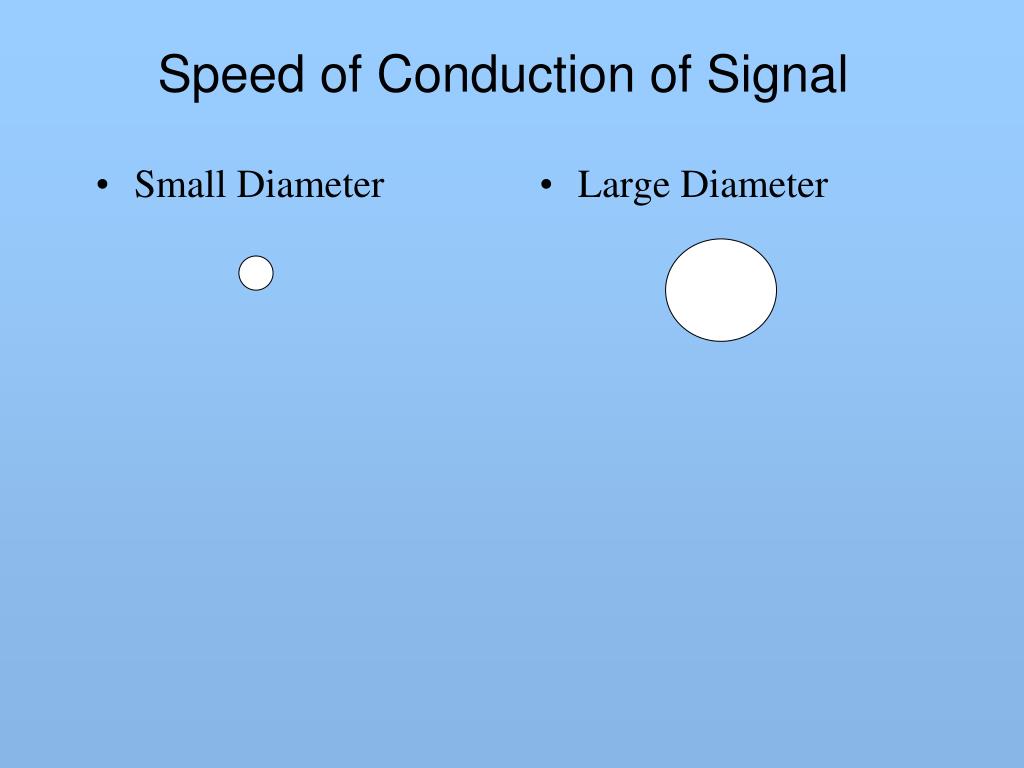 Speed of Conduction of Signal

• Small Diameter

• Large Diameter